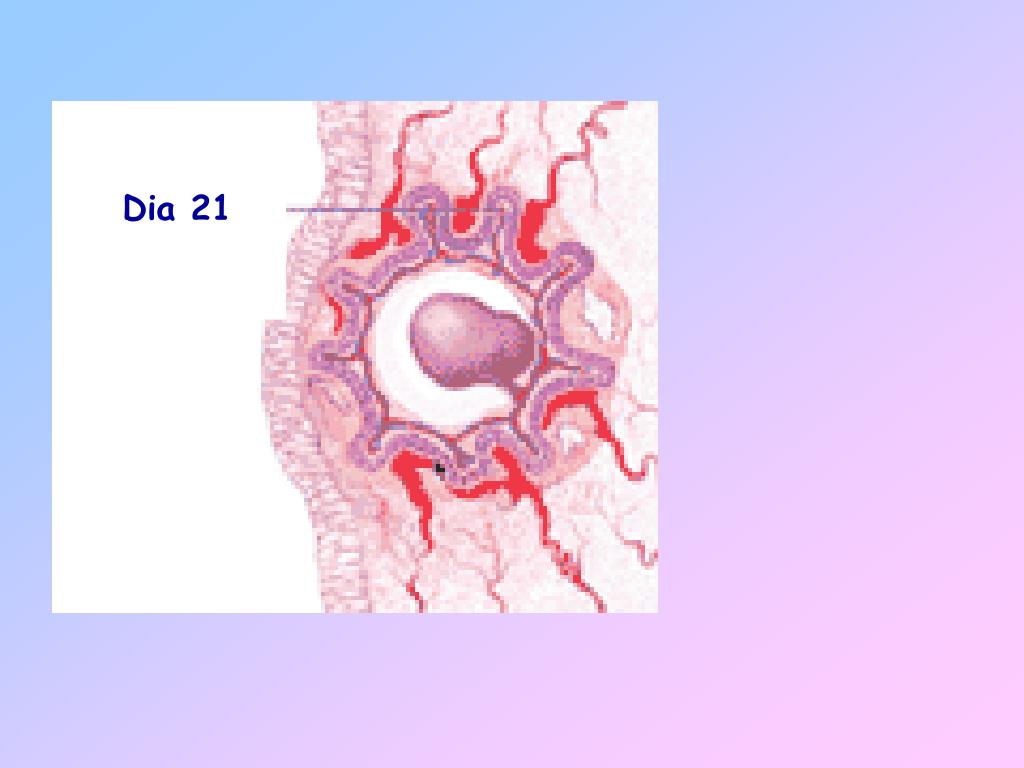 Dia 21